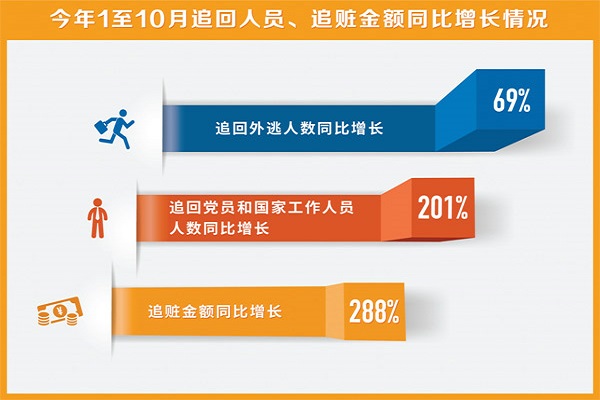 今年1至10月追回人员、追赃金额同比增长情况

追回外逃人数同比增长

69%

追回党员和国家工作人员人数同比增长

201%

追赃金额同比增长

288%